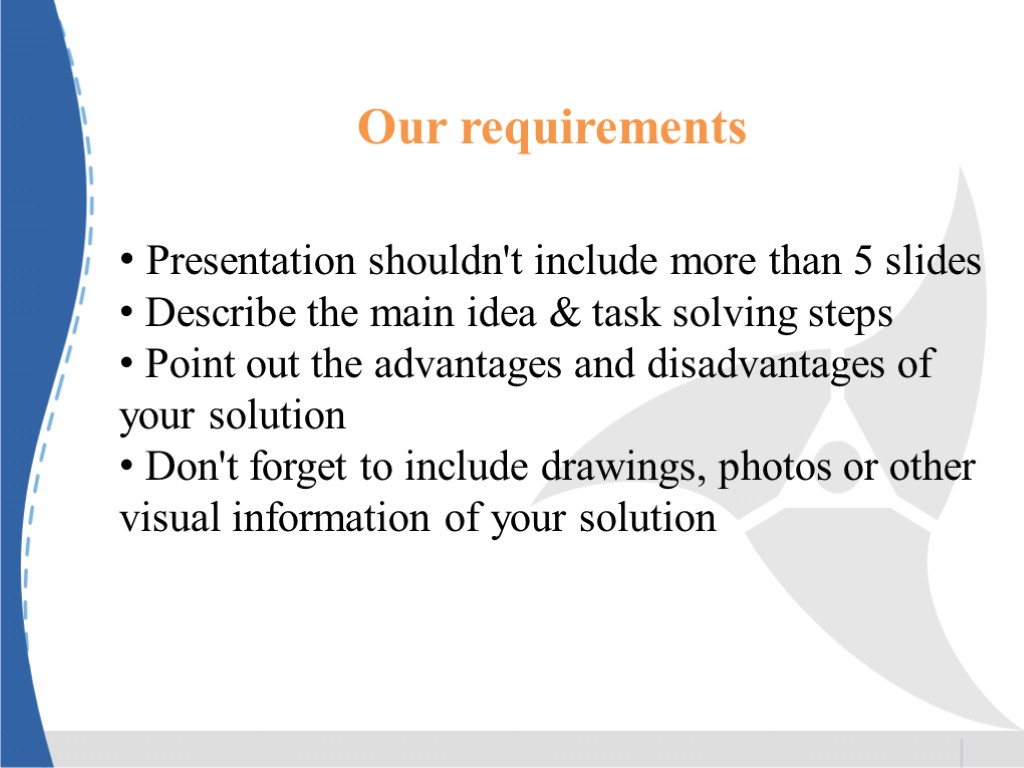 Our requirements

• Presentation shouldn't include more than 5 slides
• Describe the main idea & task solving steps
• Point out the advantages and disadvantages of your solution
• Don't forget to include drawings, photos or other visual information of your solution